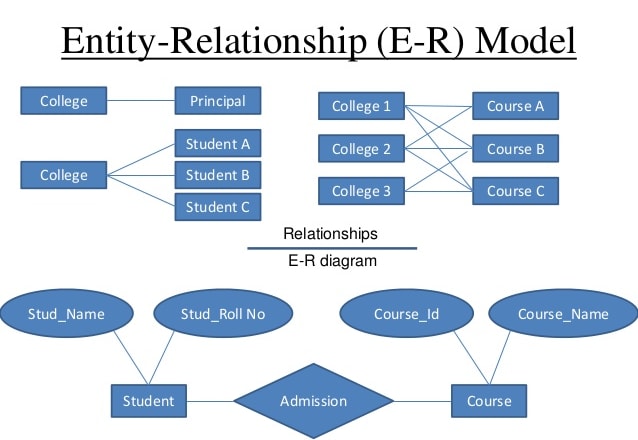 Entity-Relationship (E-R) Model

College

Principal

College

Student A

Student B

Student C

College 1

College 2

College 3

Course A

Course B

Course C

Relationships

E-R diagram

Stud_Name

Stud_Roll No

Course_Id

Course_Name

Student

Admission

Course